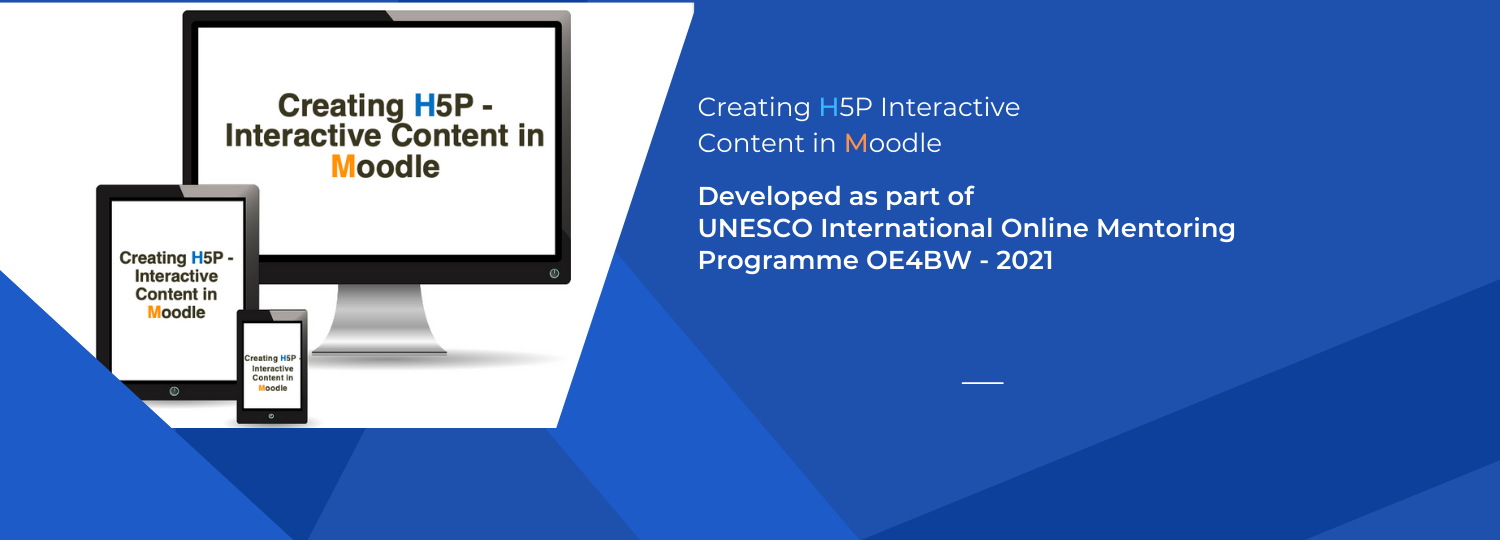 Creating H5P - Interactive Content in Moodle

Creating H5P - Interactive Content in Moodle

Creating H5P - Interactive Content in Moodle

Creating H5P Interactive Content in Moodle

Developed as part of UNESCO International Online Mentoring Programme OE4BW - 2021